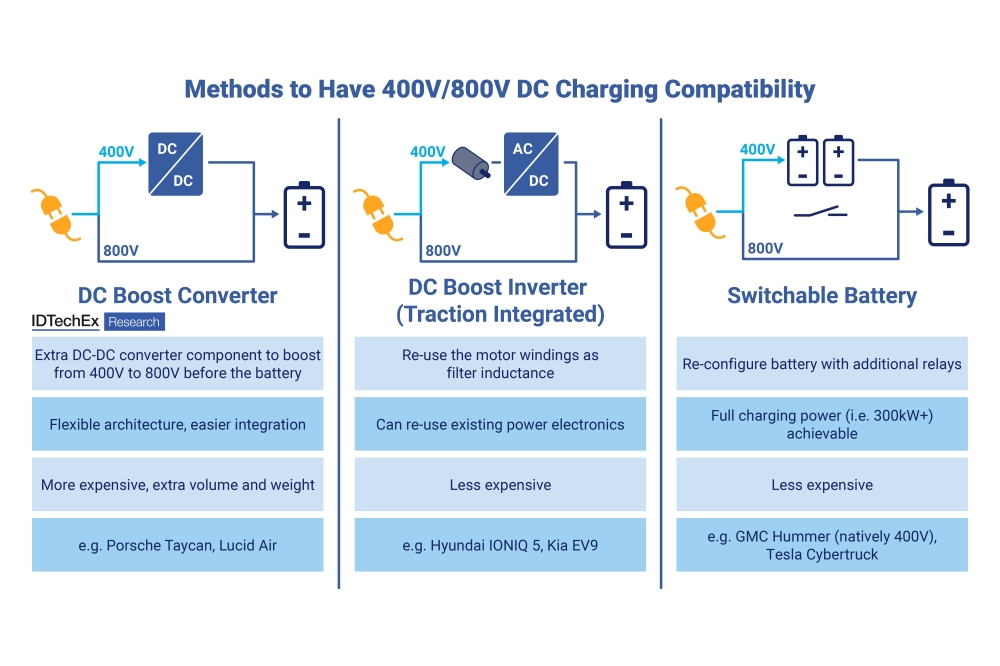 Methods to Have 400V/800V DC Charging Compatibility

400V
DC
DC
800V
+
-

DC Boost Converter

IDTechEx Research

Extra DC-DC converter component to boost from 400V to 800V before the battery

Flexible architecture, easier integration

More expensive, extra volume and weight

e.g. Porsche Taycan, Lucid Air

400V
AC
DC
800V
+
-

DC Boost Inverter (Traction Integrated)

Re-use the motor windings as filter inductance

Can re-use existing power electronics

Less expensive

e.g. Hyundai IONIQ 5, Kia EV9

400V
+
-
+
-
800V
+
-

Switchable Battery

Re-configure battery with additional relays

Full charging power (i.e. 300kW+) achievable

Less expensive

e.g. GMC Hummer (natively 400V), Tesla Cybertruck